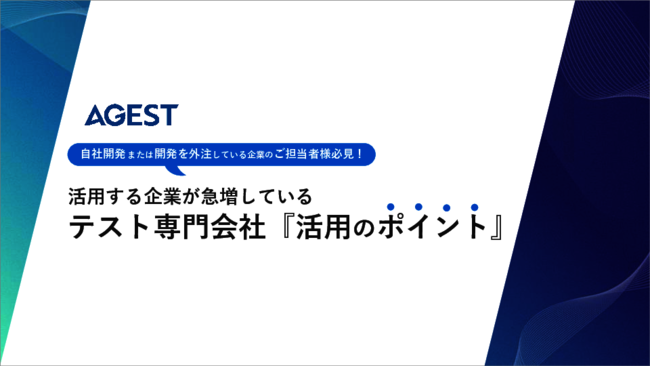 AGEST

自社開発または開発を外注している企業のご担当者様必見！

活用する企業が急増している
テスト専門会社『活用のポイント』